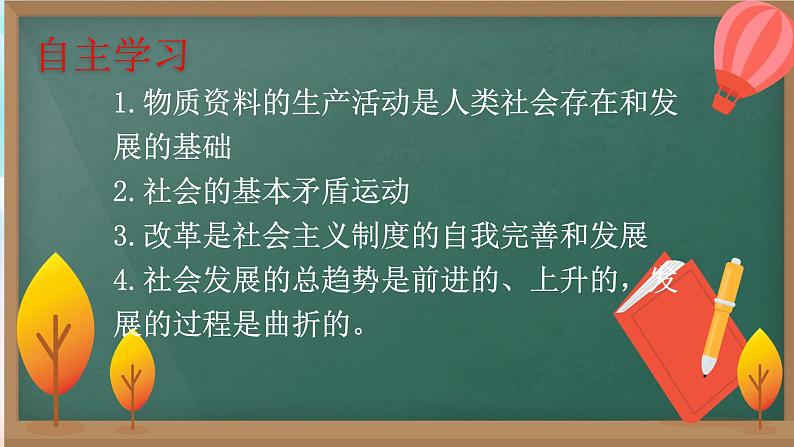 自主学习

1.物质资料的生产活动是人类社会存在和发展的基础

2.社会的基本矛盾运动

3.改革是社会主义制度的自我完善和发展

4.社会发展的总趋势是前进的、上升的，发展的过程是曲折的。